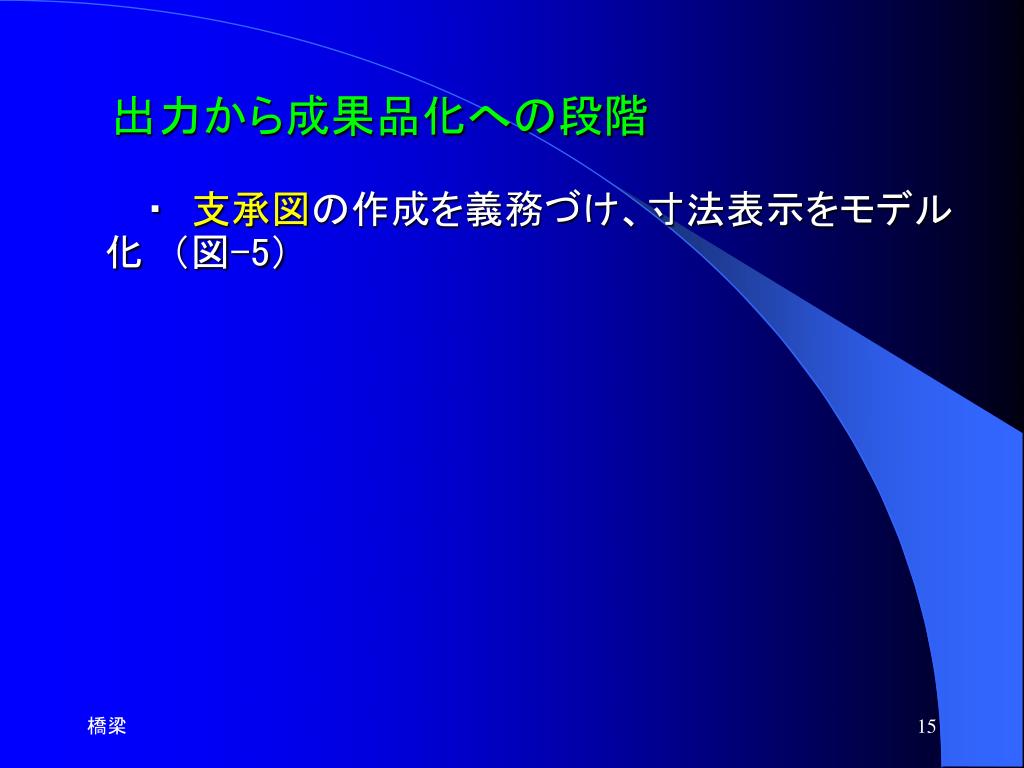 出力から成果品化への段階

・ 支承図の作成を義務づけ、寸法表示をモデル化 (図-5)

橋梁

15